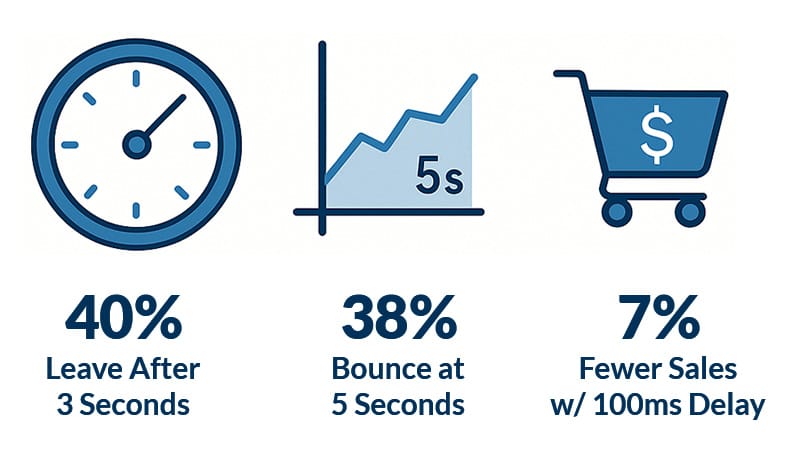 5s

$

40%
Leave After 3 Seconds

38%
Bounce at 5 Seconds

7%
Fewer Sales w/ 100ms Delay